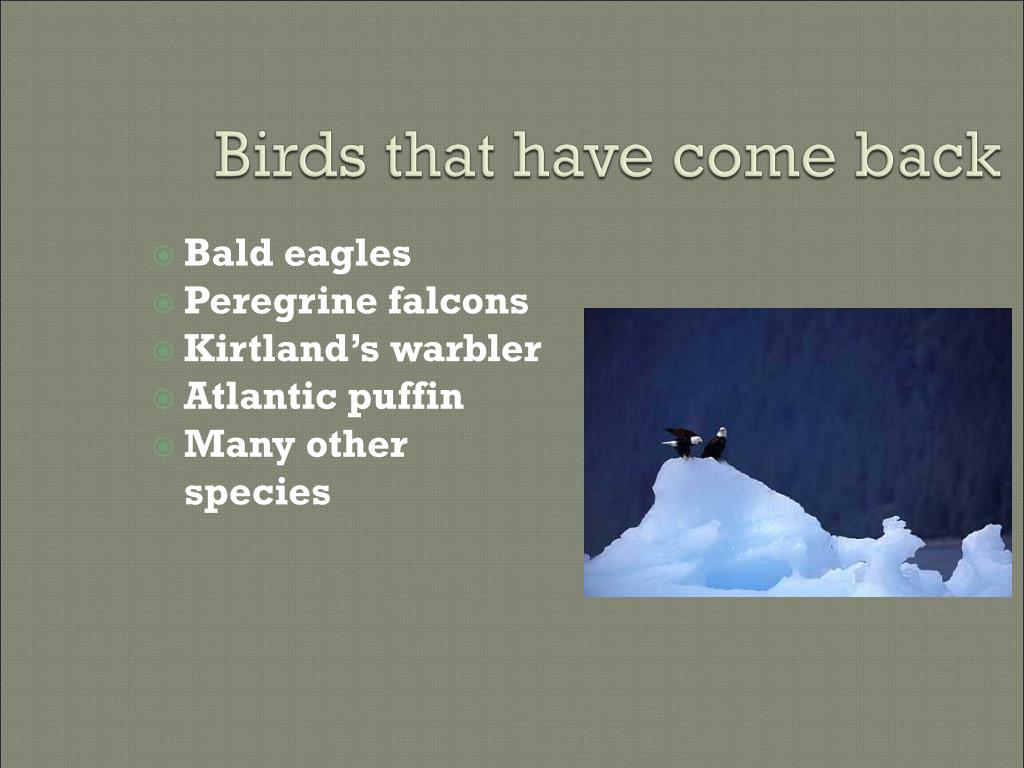 Birds that have come back

Bald eagles
Peregrine falcons
Kirtland's warbler
Atlantic puffin
Many other species